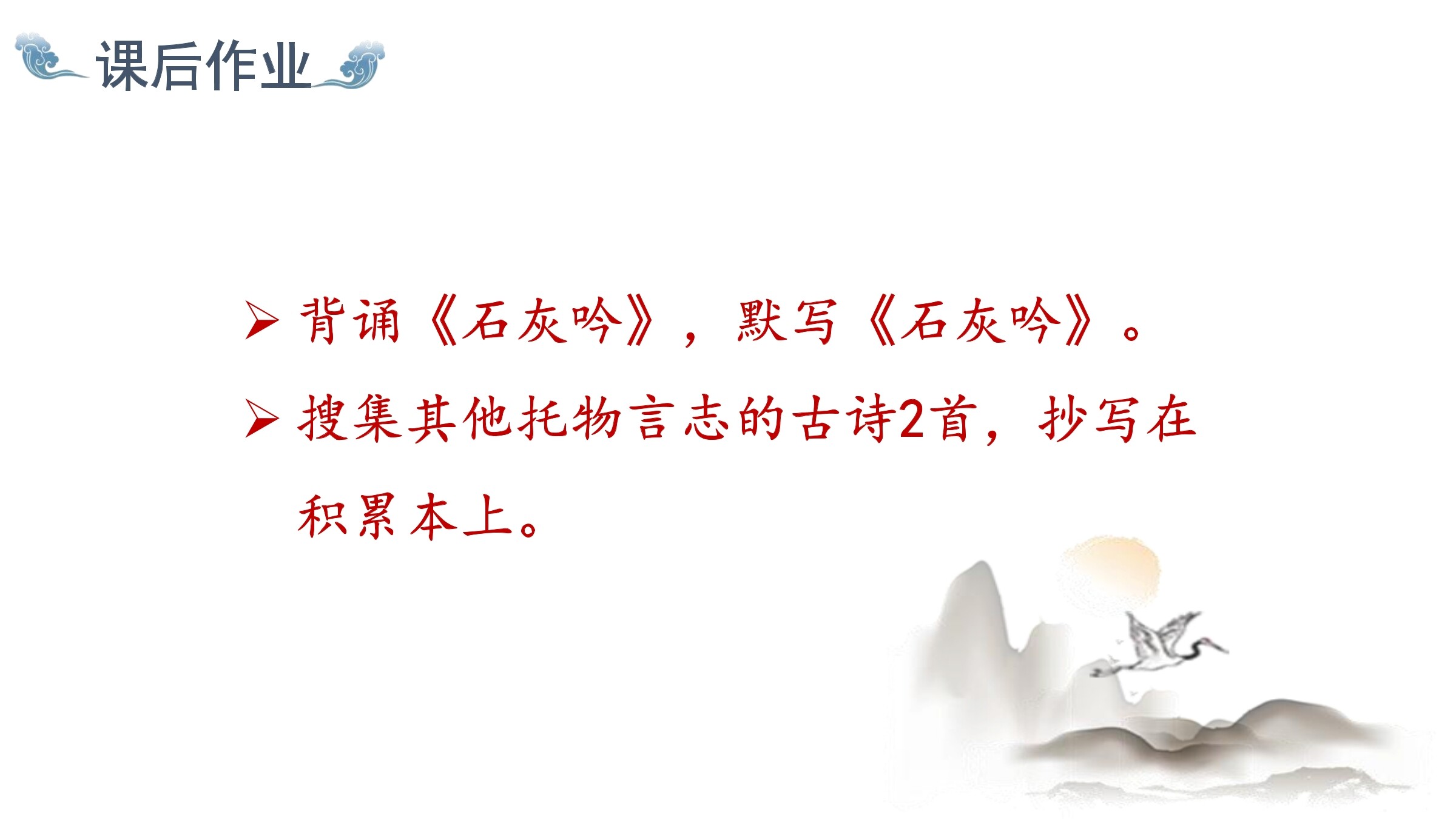 课后作业

➢ 背诵《石灰吟》，默写《石灰吟》。

➢ 搜集其他托物言志的古诗2首，抄写在积累本上。